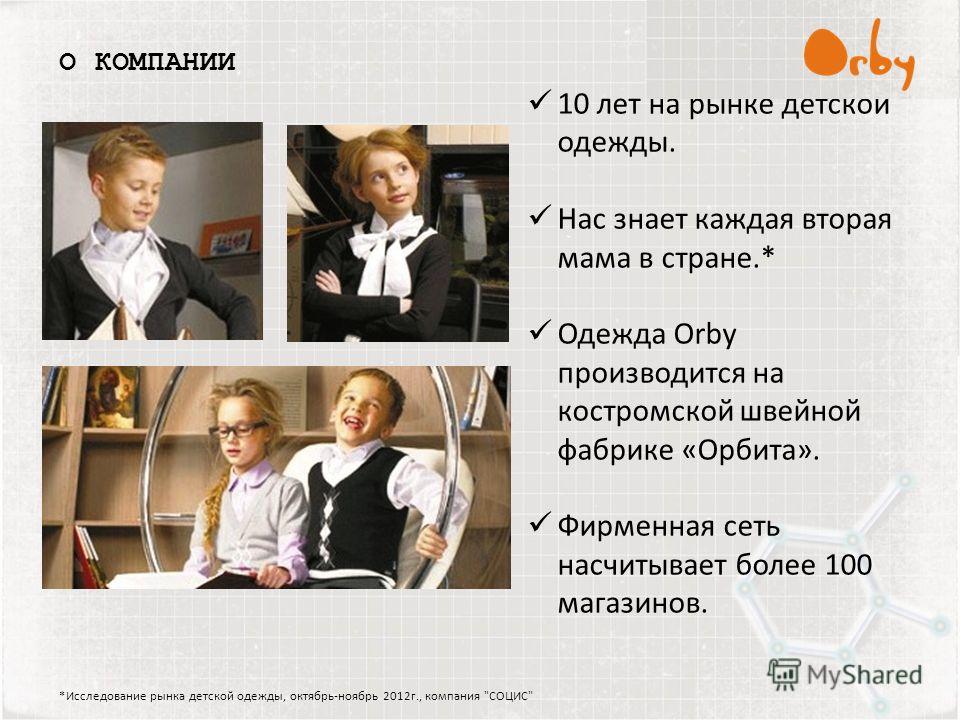 О КОМПАНИИ

Orby

✓ 10 лет на рынке детскои одежды.

✓ Нас знает каждая вторая мама в стране.*

✓ Одежда Orby производится на костромской швейной фабрике «Орбита».

✓ Фирменная сеть насчитывает более 100 магазинов.

*Исследование рынка детской одежды, октябрь-ноябрь 2012г., компания "СОЦИС"

MyShared